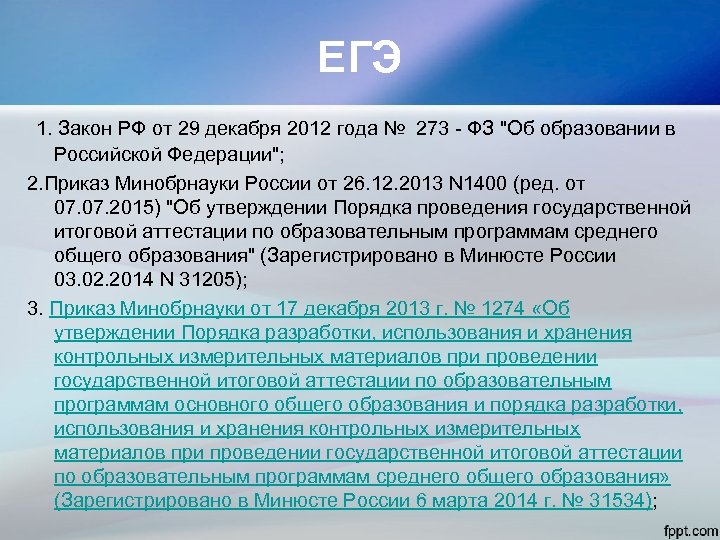 ЕГЭ

1. Закон РФ от 29 декабря 2012 года № 273 - ФЗ "Об образовании в Российской Федерации";

2.Приказ Минобрнауки России от 26.12.2013 N1400 (ред. от 07.07.2015) "Об утверждении Порядка проведения государственной итоговой аттестации по образовательным программам среднего общего образования" (Зарегистрировано в Минюсте России 03.02.2014 N 31205);

3. Приказ Минобрнауки от 17 декабря 2013 г. № 1274 «Об утверждении Порядка разработки, использования и хранения контрольных измерительных материалов при проведении государственной итоговой аттестации по образовательным программам основного общего образования и порядка разработки, использования и хранения контрольных измерительных материалов при проведении государственной итоговой аттестации по образовательным программам среднего общего образования» (Зарегистрировано в Минюсте России 6 марта 2014 г. № 31534);

fppt.com